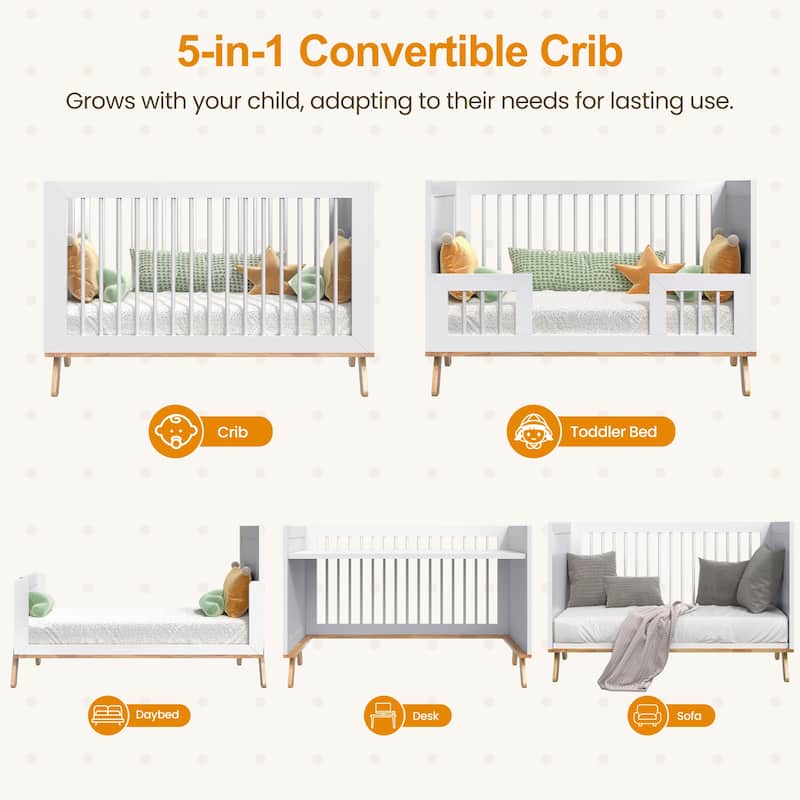 5-in-1 Convertible Crib

Grows with your child, adapting to their needs for lasting use.

Crib

Toddler Bed

Daybed

Desk

Sofa